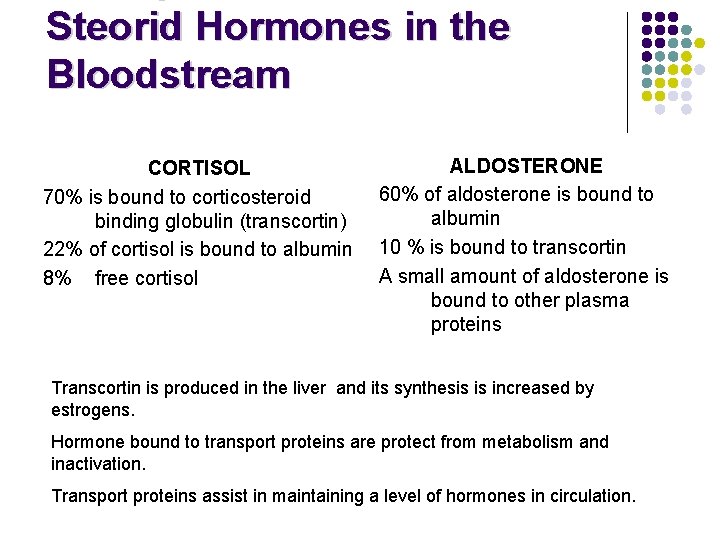 Steorid Hormones in the Bloodstream

CORTISOL

70% is bound to corticosteroid binding globulin (transcortin)

22% of cortisol is bound to albumin

8% free cortisol

ALDOSTERONE

60% of aldosterone is bound to albumin

10 % is bound to transcortin

A small amount of aldosterone is bound to other plasma proteins

Transcortin is produced in the liver and its synthesis is increased by estrogens.

Hormone bound to transport proteins are protect from metabolism and inactivation.

Transport proteins assist in maintaining a level of hormones in circulation.